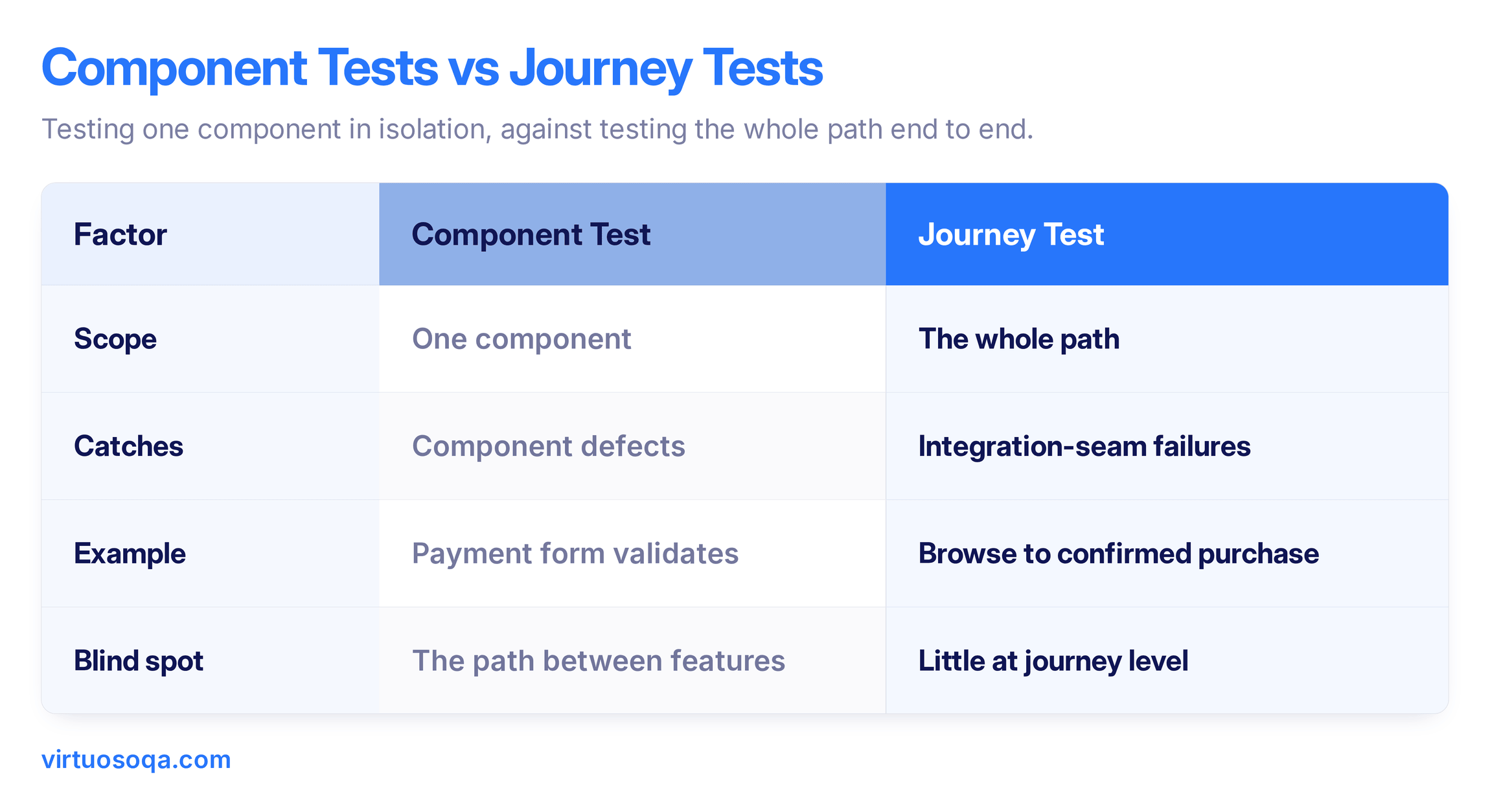 Component Tests vs Journey Tests

Testing one component in isolation, against testing the whole path end to end.

| Factor | Component Test | Journey Test |
|---|---|---|
| Scope | One component | The whole path |
| Catches | Component defects | Integration-seam failures |
| Example | Payment form validates | Browse to confirmed purchase |
| Blind spot | The path between features | Little at journey level |

virtuosoqa.com